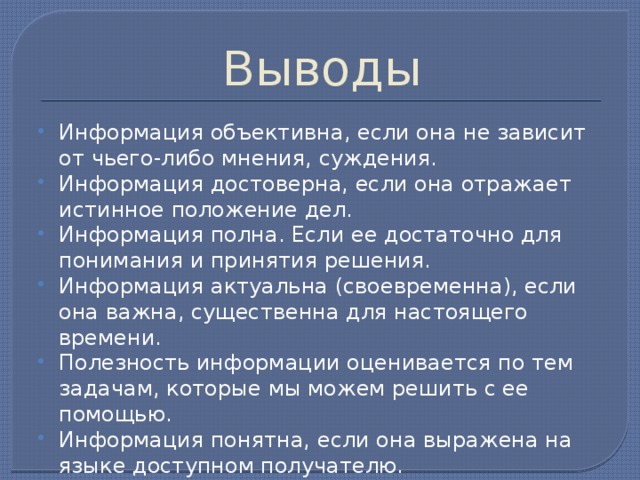 Выводы

- Информация объективна, если она не зависит от чьего-либо мнения, суждения.
- Информация достоверна, если она отражает истинное положение дел.
- Информация полна. Если ее достаточно для понимания и принятия решения.
- Информация актуальна (своевременна), если она важна, существенна для настоящего времени.
- Полезность информации оценивается по тем задачам, которые мы можем решить с ее помощью.
- Информация понятна, если она выражена на языке доступном получателю.